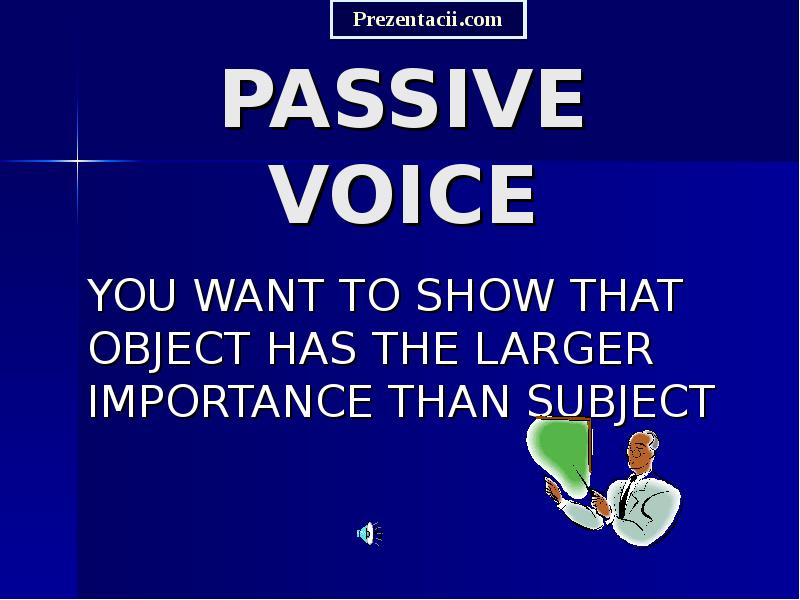 Prezentacii.com

PASSIVE VOICE

YOU WANT TO SHOW THAT OBJECT HAS THE LARGER IMPORTANCE THAN SUBJECT